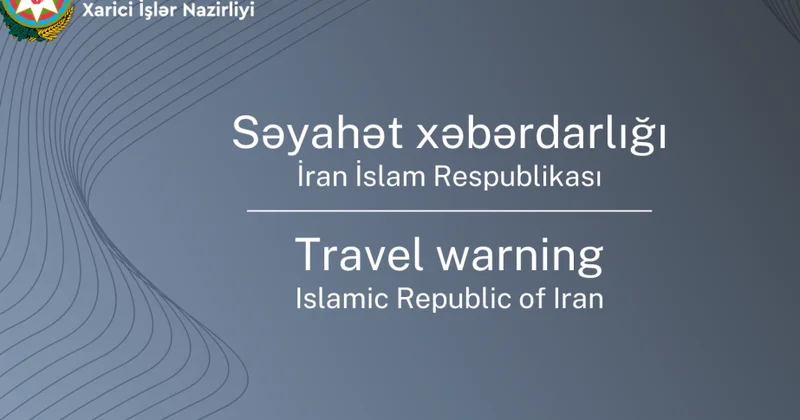 Xarici İşlər Nazirliyi

Səyahət xəbərdarlığı
İran İslam Respublikası

Travel warning
Islamic Republic of Iran